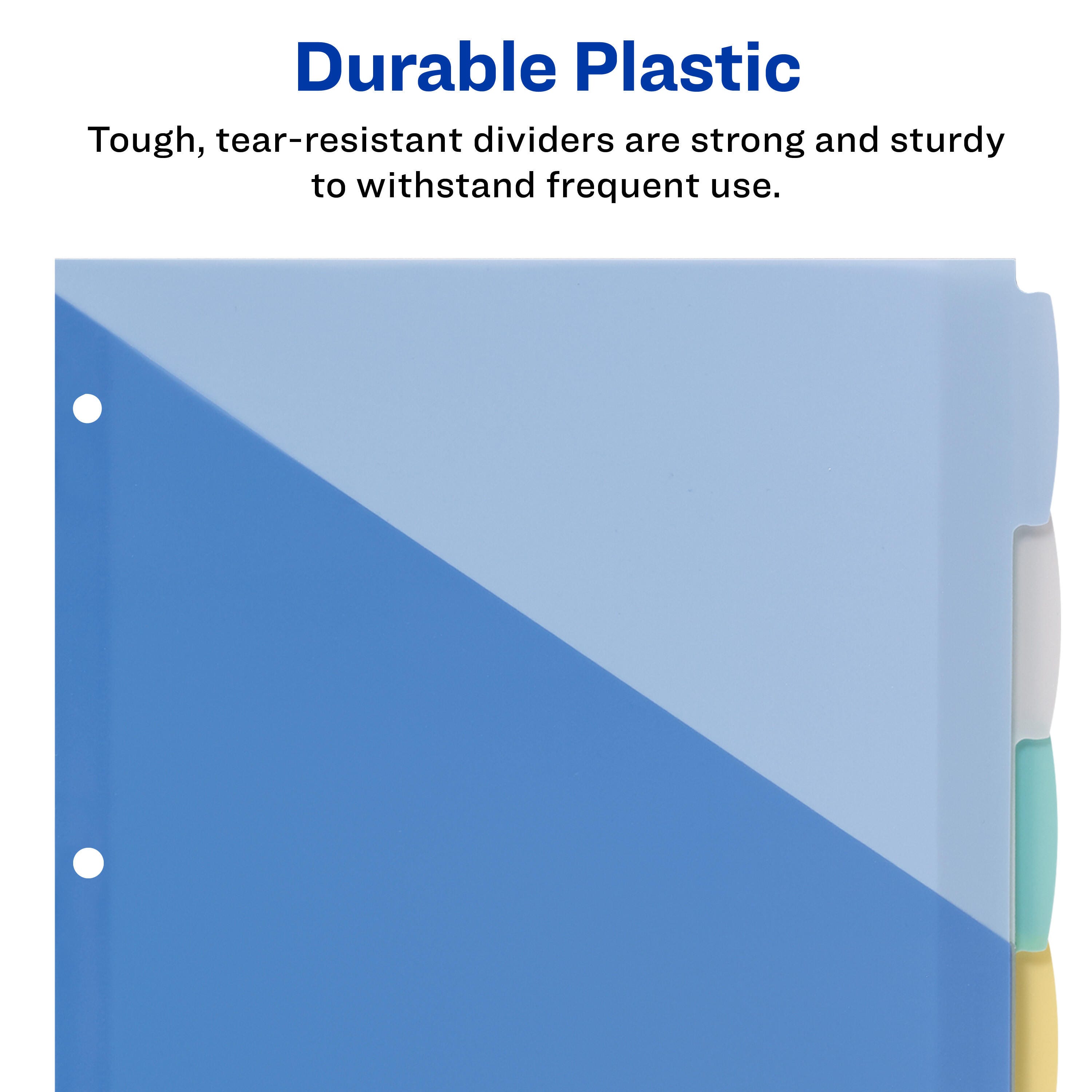 Durable Plastic

Tough, tear-resistant dividers are strong and sturdy to withstand frequent use.